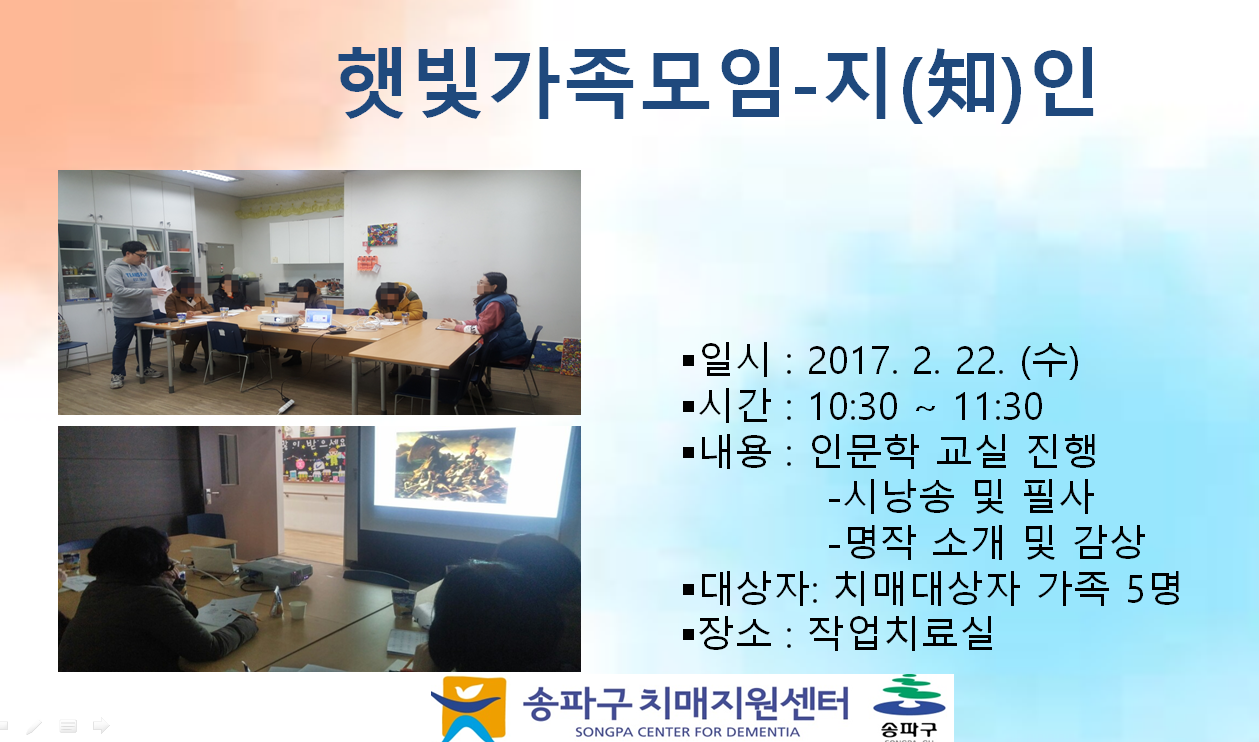 햇빛가족모임-지(知)인

▪일시 : 2017. 2. 22. (수)
▪시간 : 10:30 ~ 11:30
▪내용 : 인문학 교실 진행
-시낭송 및 필사
-명작 소개 및 감상
▪대상자: 치매대상자 가족 5명
▪장소 : 작업치료실

송파구 치매지원센터
SONGPA CENTER FOR DEMENTIA
송파구